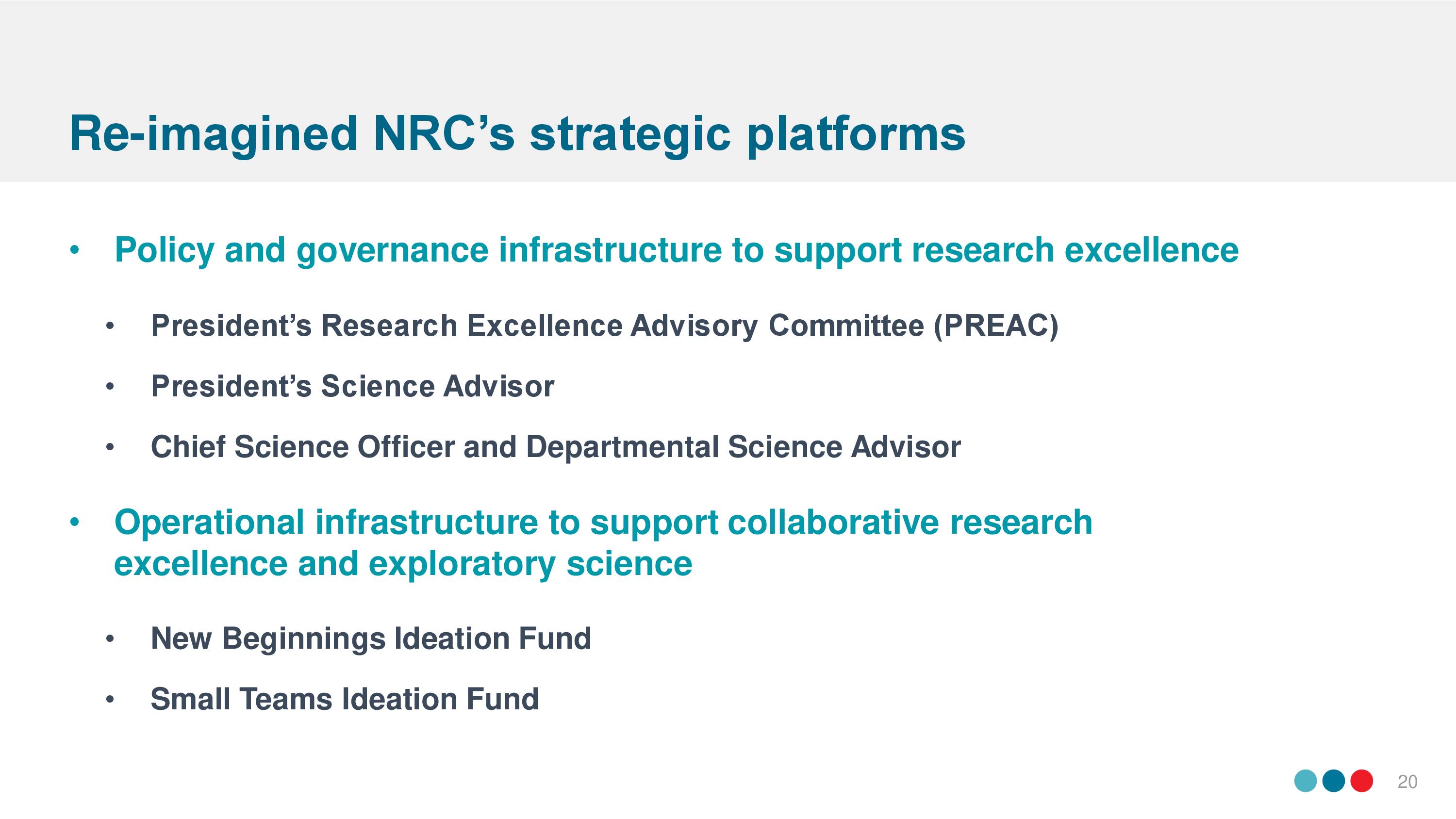 Re-imagined NRC’s strategic platforms

• Policy and governance infrastructure to support research excellence

• President’s Research Excellence Advisory Committee (PREAC)

• President’s Science Advisor

• Chief Science Officer and Departmental Science Advisor

• Operational infrastructure to support collaborative research excellence and exploratory science

• New Beginnings Ideation Fund

• Small Teams Ideation Fund

20